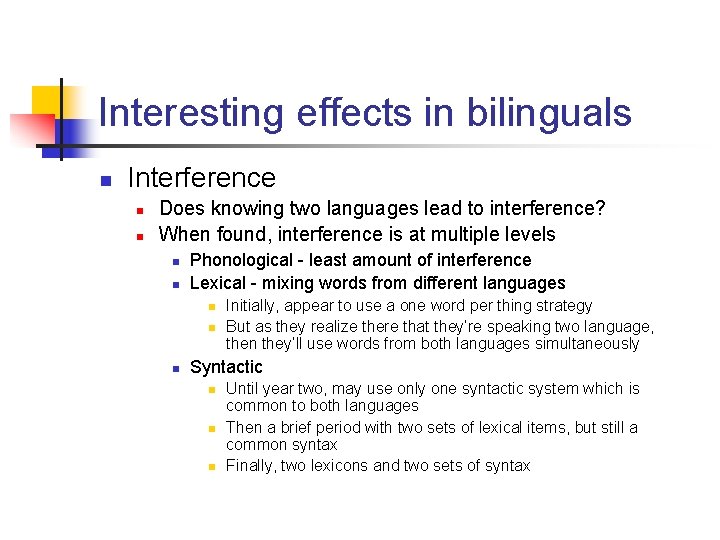 Interesting effects in bilinguals

Interference

Does knowing two languages lead to interference?

When found, interference is at multiple levels

Phonological - least amount of interference

Lexical - mixing words from different languages

Initially, appear to use a one word per thing strategy

But as they realize there that they're speaking two language, then they'll use words from both languages simultaneously

Syntactic

Until year two, may use only one syntactic system which is common to both languages

Then a brief period with two sets of lexical items, but still a common syntax

Finally, two lexicons and two sets of syntax